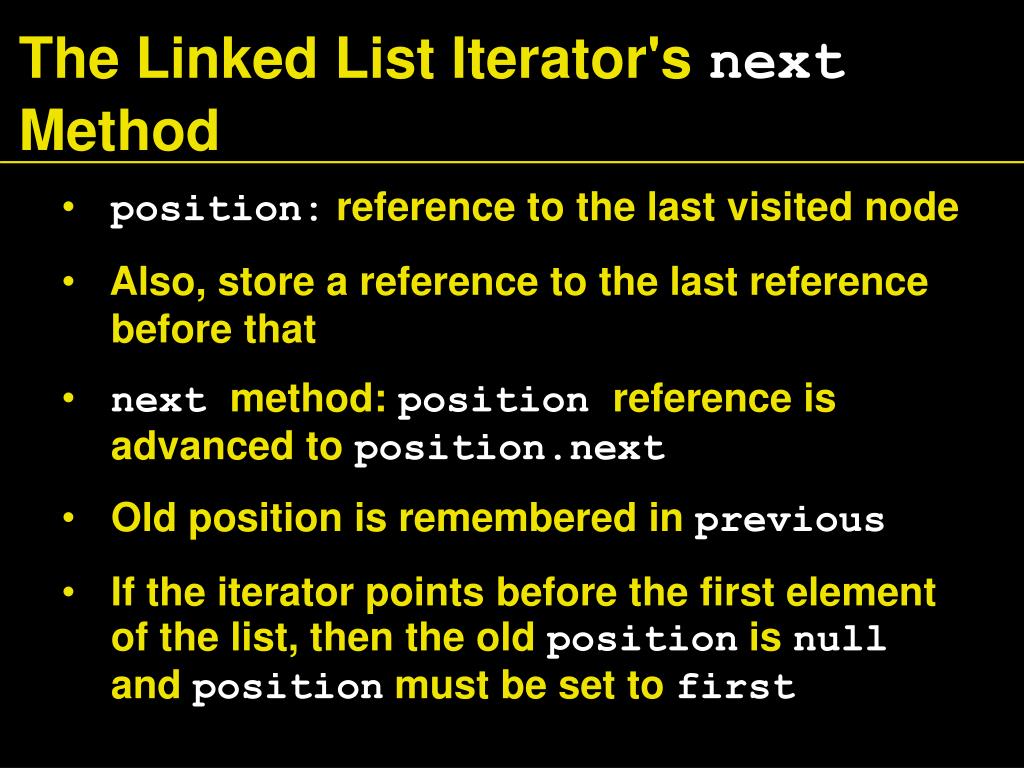 The Linked List Iterator's next Method

• position: reference to the last visited node

• Also, store a reference to the last reference before that

• next method: position reference is advanced to position.next

• Old position is remembered in previous

• If the iterator points before the first element of the list, then the old position is null and position must be set to first